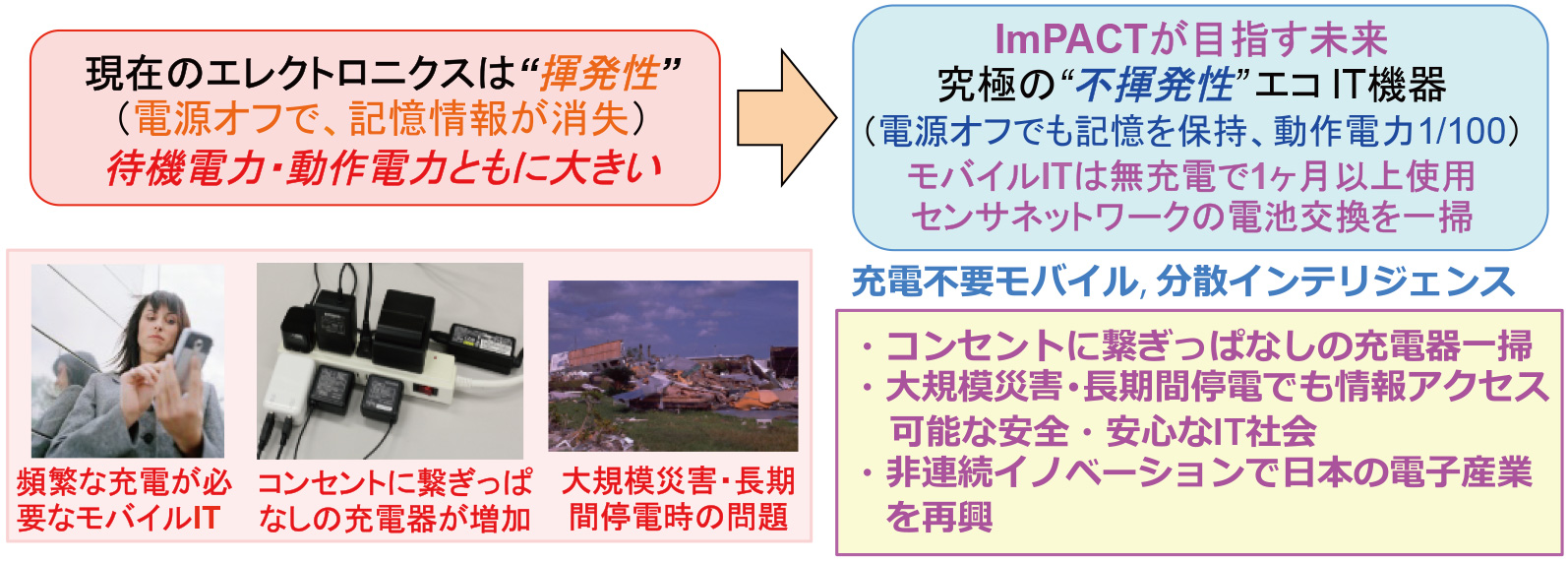 現在のエレクトロニクスは“揮発性”
（電源オフで、記憶情報が消失）
待機電力・動作電力ともに大きい

ImPACTが目指す未来
究極の“不揮発性”エコ IT機器
（電源オフでも記憶を保持、動作電力1/100）
モバイルITは無充電で1ヶ月以上使用
センサネットワークの電池交換を一掃

頻繁な充電が必要なモバイルIT

コンセントに繋ぎっぱなしの充電器が増加

大規模災害・長期間停電時の問題

充電不要モバイル, 分散インテリジェンス

・コンセントに繋ぎっぱなしの充電器一掃
・大規模災害・長期間停電でも情報アクセス可能な安全・安心なIT社会
・非連続イノベーションで日本の電子産業を再興